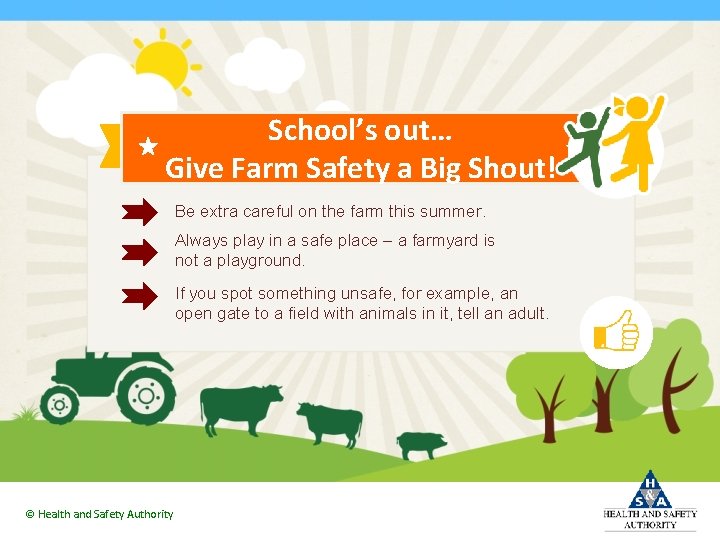 School's out…
Give Farm Safety a Big Shout!

Be extra careful on the farm this summer.

Always play in a safe place – a farmyard is not a playground.

If you spot something unsafe, for example, an open gate to a field with animals in it, tell an adult.

© Health and Safety Authority

H S & A
HEALTH AND SAFETY AUTHORITY